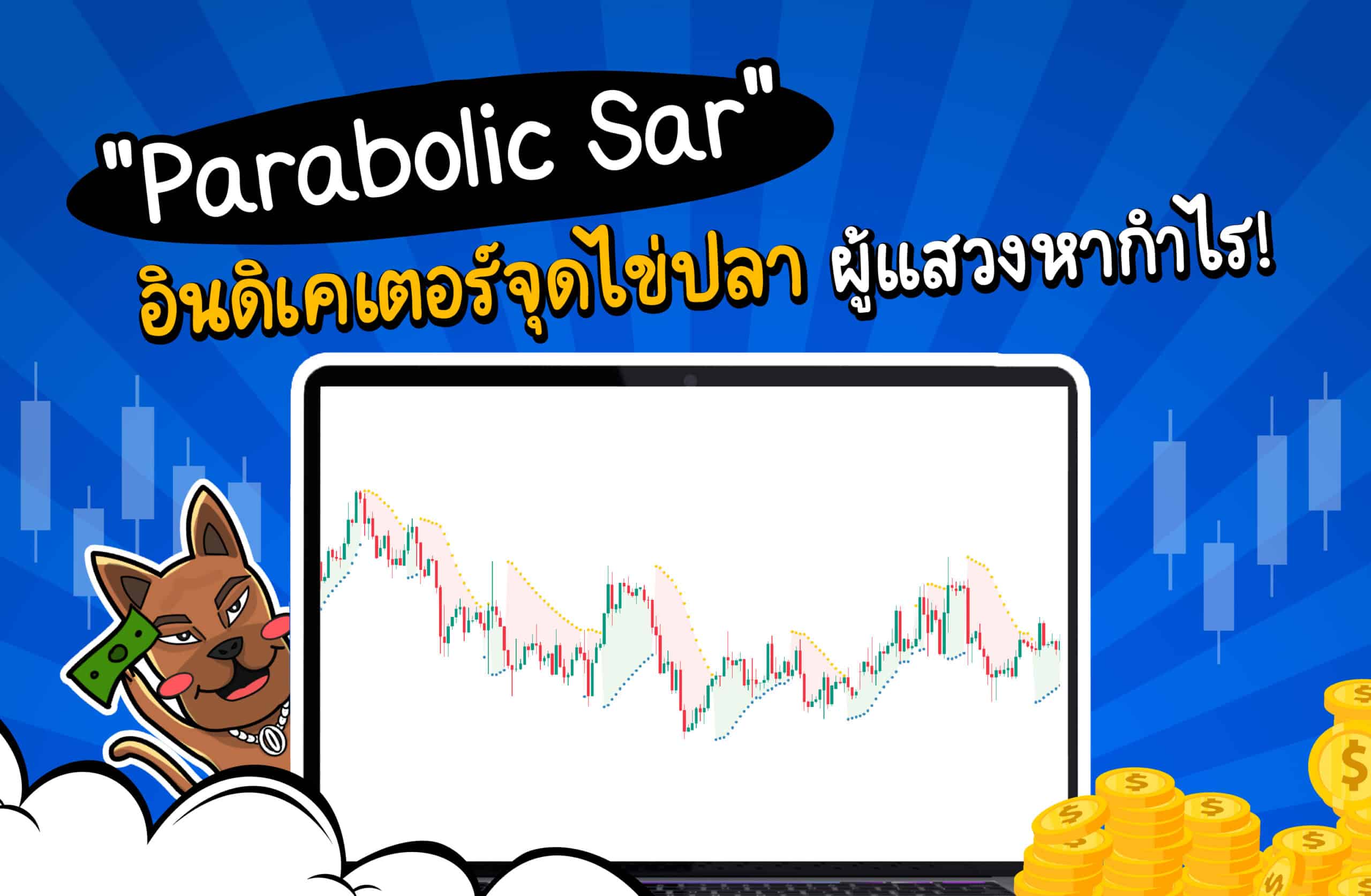 "Parabolic Sar"

อินดิเคเตอร์จุดไข่ปลา ผู้แสวงหากำไร!